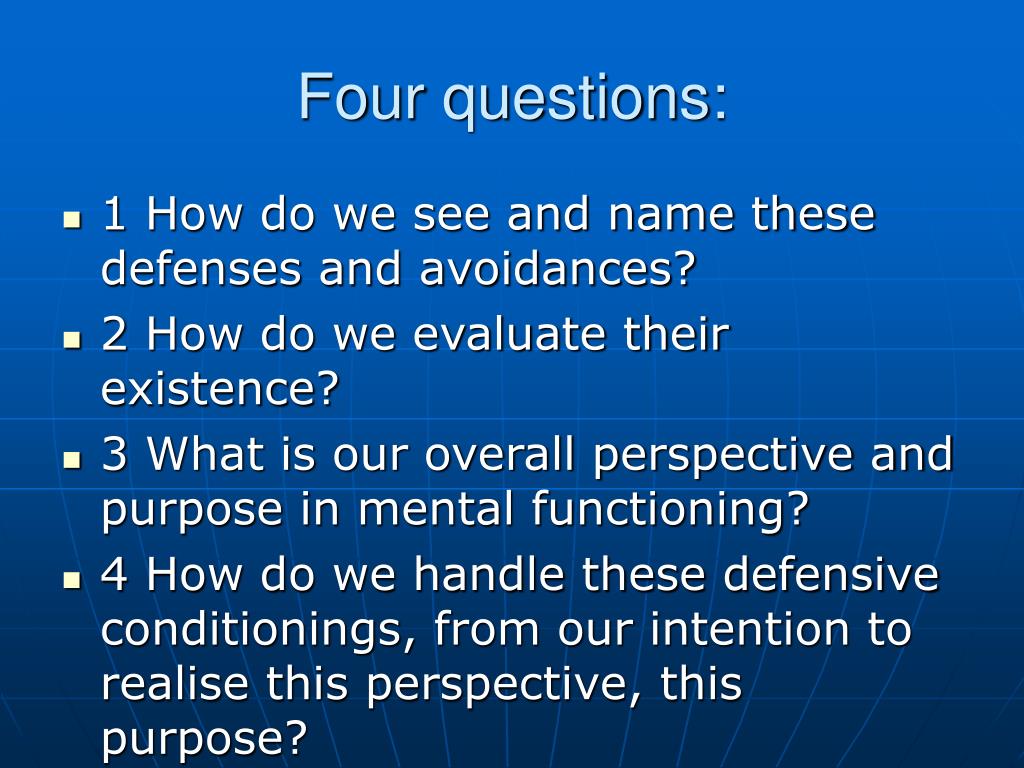 Four questions:

- 1 How do we see and name these defenses and avoidances?
- 2 How do we evaluate their existence?
- 3 What is our overall perspective and purpose in mental functioning?
- 4 How do we handle these defensive conditionings, from our intention to realise this perspective, this purpose?